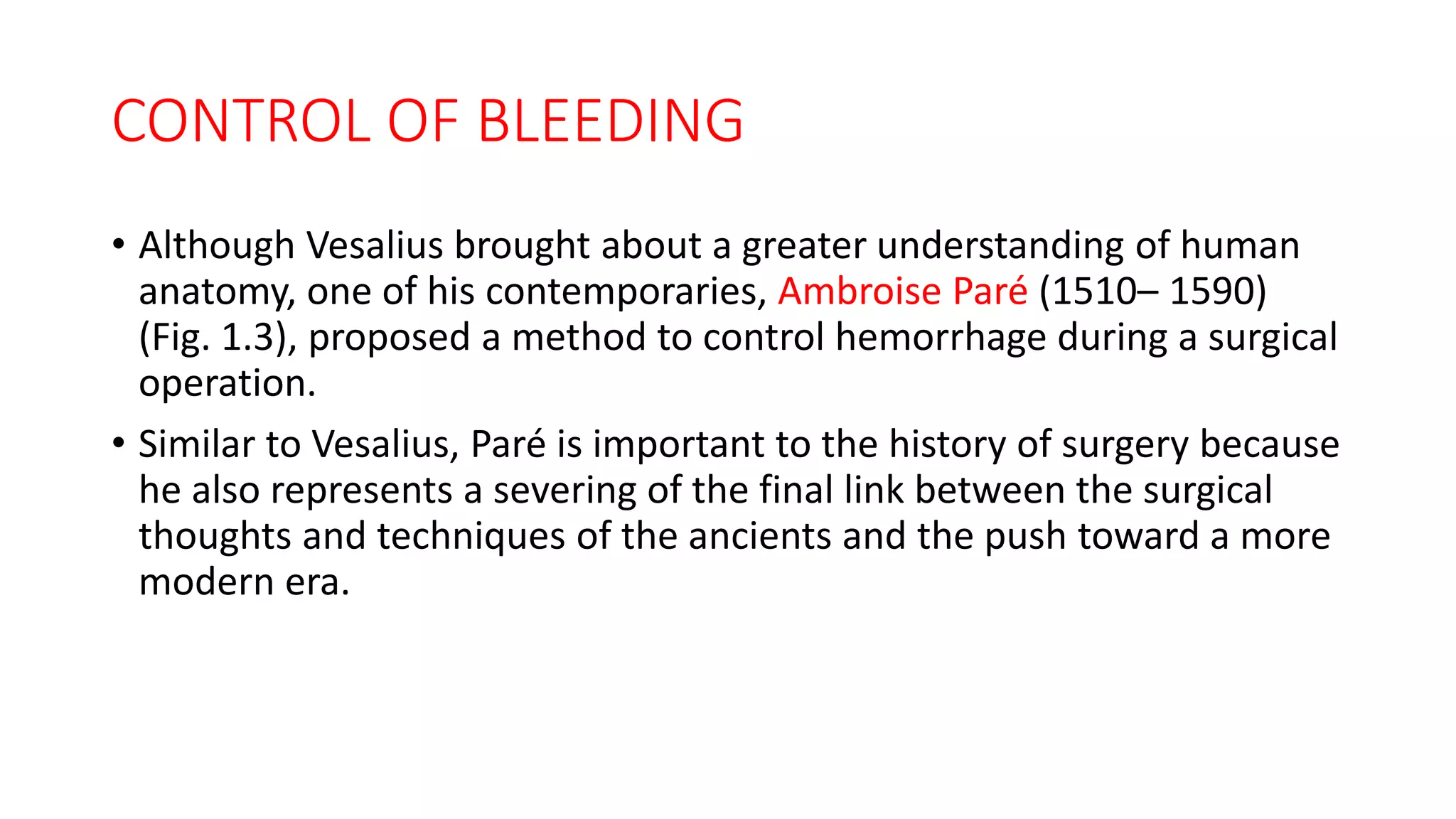 CONTROL OF BLEEDING

• Although Vesalius brought about a greater understanding of human anatomy, one of his contemporaries, Ambroise Paré (1510– 1590) (Fig. 1.3), proposed a method to control hemorrhage during a surgical operation.

• Similar to Vesalius, Paré is important to the history of surgery because he also represents a severing of the final link between the surgical thoughts and techniques of the ancients and the push toward a more modern era.